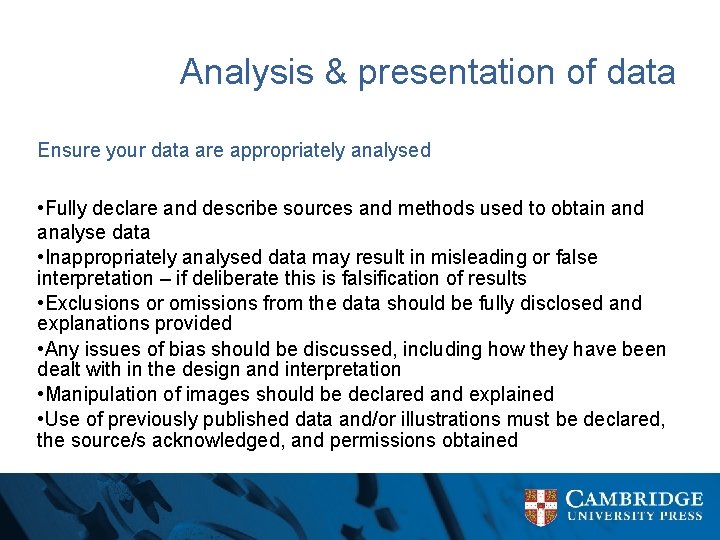 Analysis & presentation of data

Ensure your data are appropriately analysed

•Fully declare and describe sources and methods used to obtain and analyse data
•Inappropriately analysed data may result in misleading or false interpretation – if deliberate this is falsification of results
•Exclusions or omissions from the data should be fully disclosed and explanations provided
•Any issues of bias should be discussed, including how they have been dealt with in the design and interpretation
•Manipulation of images should be declared and explained
•Use of previously published data and/or illustrations must be declared, the source/s acknowledged, and permissions obtained

CAMBRIDGE
UNIVERSITY PRESS